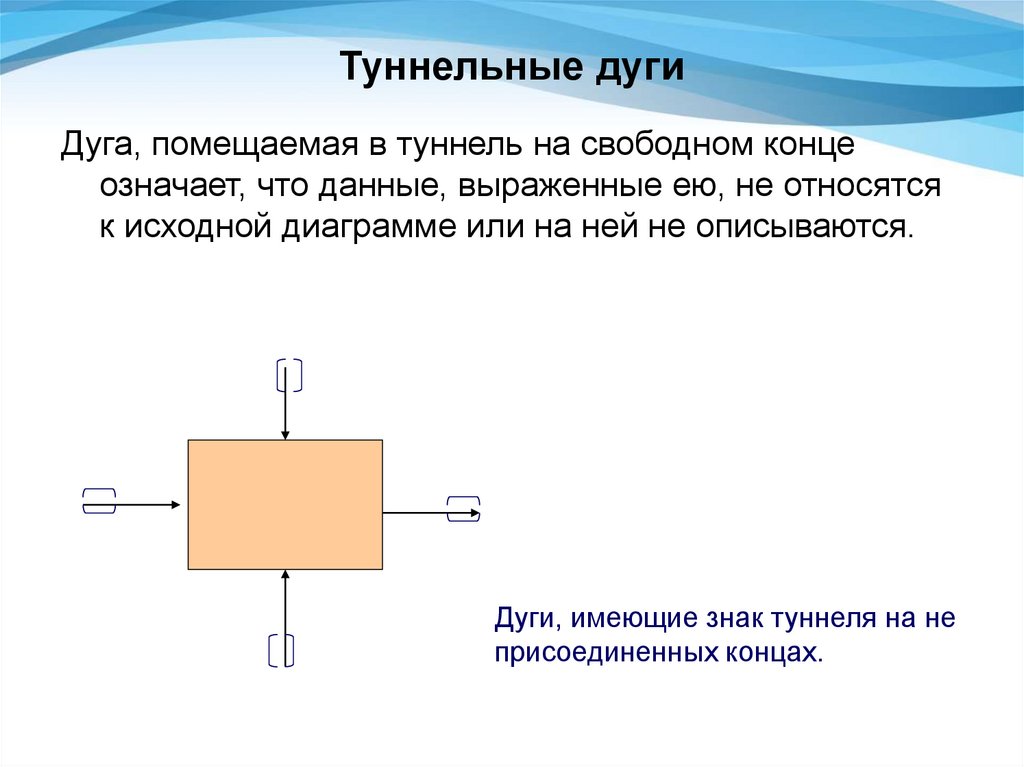 Туннельные дуги

Дуга, помещаемая в туннель на свободном конце означает, что данные, выраженные ею, не относятся к исходной диаграмме или на ней не описываются.

Дуги, имеющие знак туннеля на не присоединенных концах.